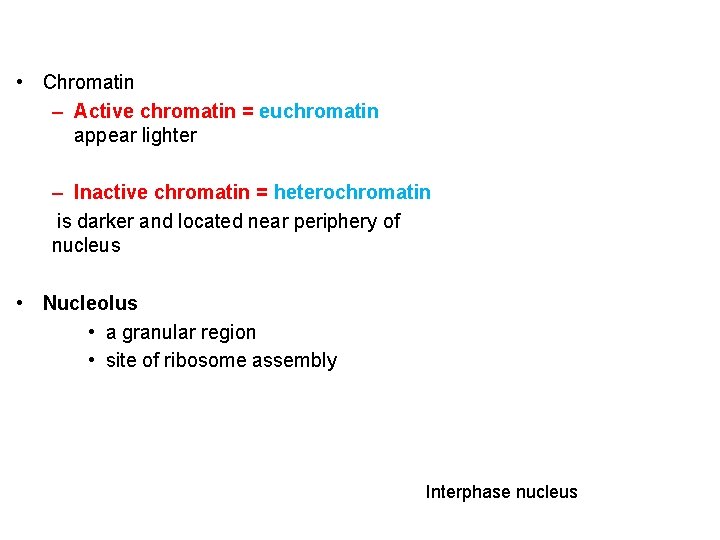 • Chromatin
– Active chromatin = euchromatin appear lighter

– Inactive chromatin = heterochromatin
is darker and located near periphery of nucleus

• Nucleolus
• a granular region
• site of ribosome assembly

Interphase nucleus